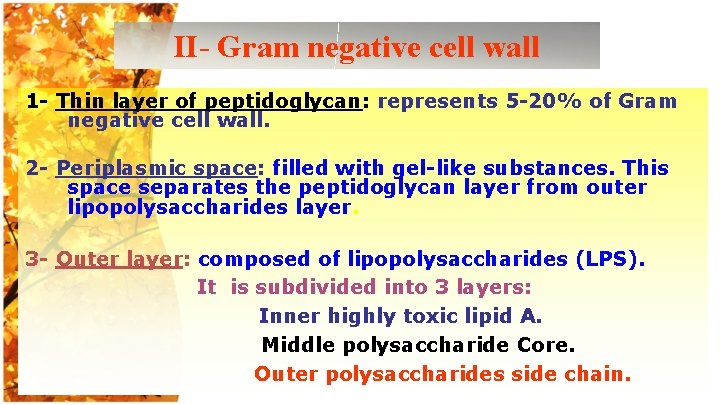 II- Gram negative cell wall

1- Thin layer of peptidoglycan: represents 5-20% of Gram negative cell wall.

2- Periplasmic space: filled with gel-like substances. This space separates the peptidoglycan layer from outer lipopolysaccharides layer.

3- Outer layer: composed of lipopolysaccharides (LPS).
It is subdivided into 3 layers:
Inner highly toxic lipid A.
Middle polysaccharide Core.
Outer polysaccharides side chain.